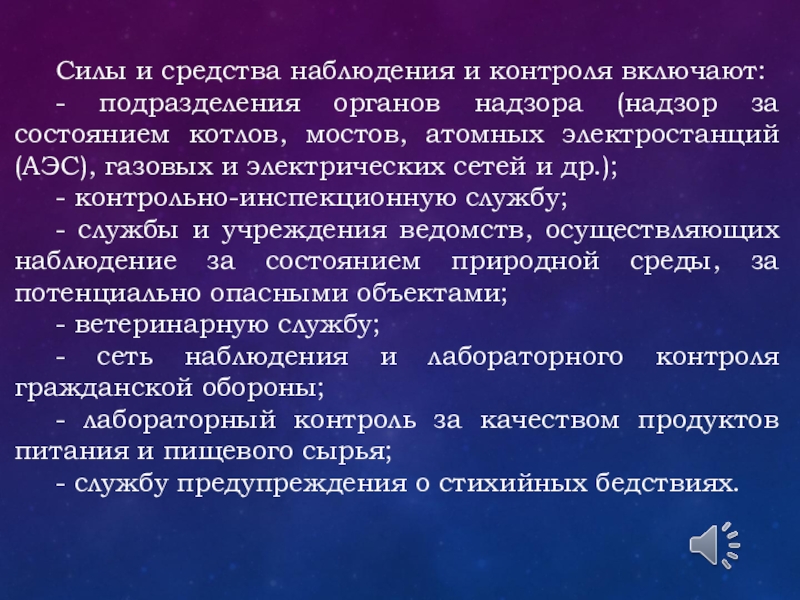 Силы и средства наблюдения и контроля включают:

- подразделения органов надзора (надзор за состоянием котлов, мостов, атомных электростанций (АЭС), газовых и электрических сетей и др.);

- контрольно-инспекционную службу;

- службы и учреждения ведомств, осуществляющих наблюдение за состоянием природной среды, за потенциально опасными объектами;

- ветеринарную службу;

- сеть наблюдения и лабораторного контроля гражданской обороны;

- лабораторный контроль за качеством продуктов питания и пищевого сырья;

- службу предупреждения о стихийных бедствиях.